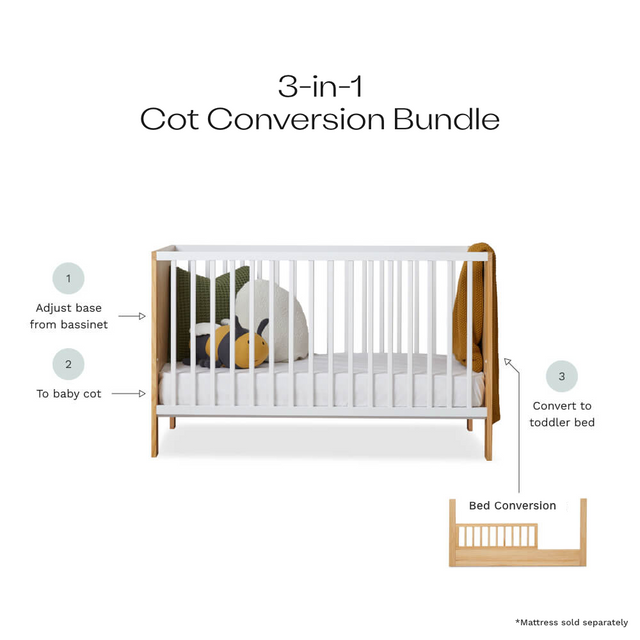 3-in-1
Cot Conversion Bundle

1
Adjust base from bassinet

2
To baby cot

3
Convert to toddler bed

Bed Conversion

*Mattress sold separately